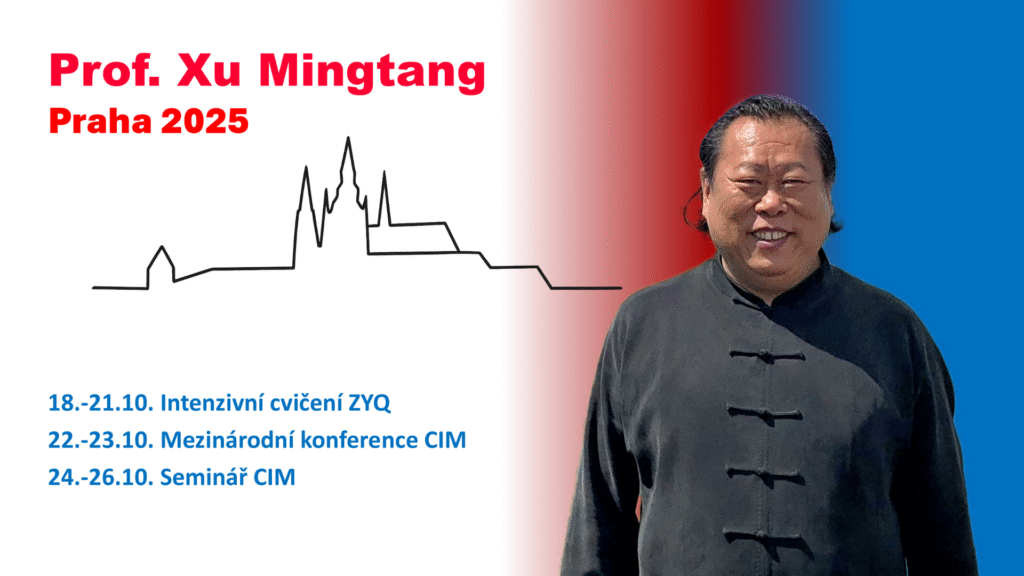 Prof. Xu Mingtang
Praha 2025

18.-21.10. Intenzivní cvičení ZYQ
22.-23.10. Mezinárodní konference CIM
24.-26.10. Seminář CIM